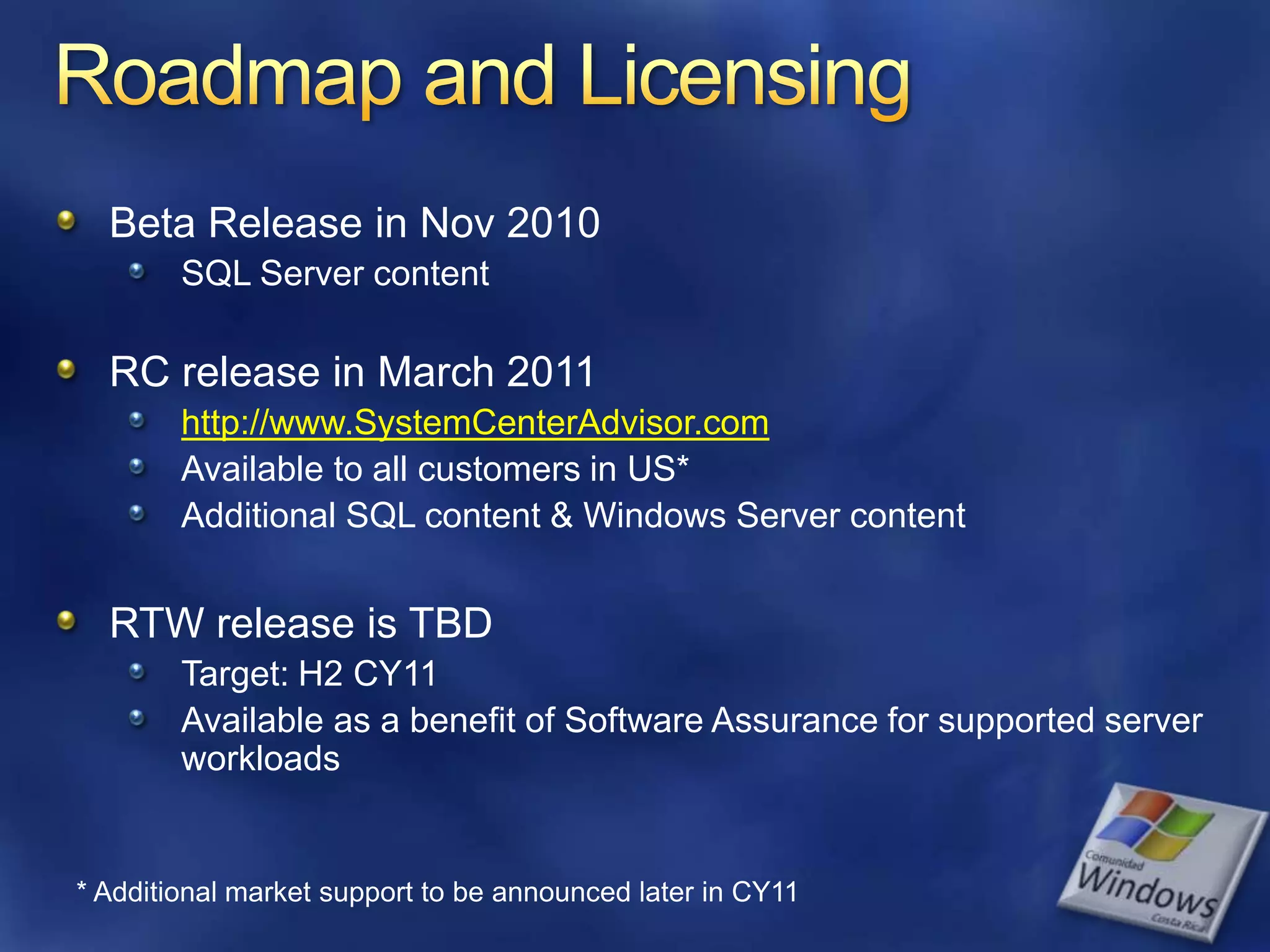 Roadmap and Licensing

Beta Release in Nov 2010

SQL Server content

RC release in March 2011

http://www.SystemCenterAdvisor.com

Available to all customers in US*

Additional SQL content & Windows Server content

RTW release is TBD

Target: H2 CY11

Available as a benefit of Software Assurance for supported server workloads

* Additional market support to be announced later in CY11

Comunidad Windows Costa Rica